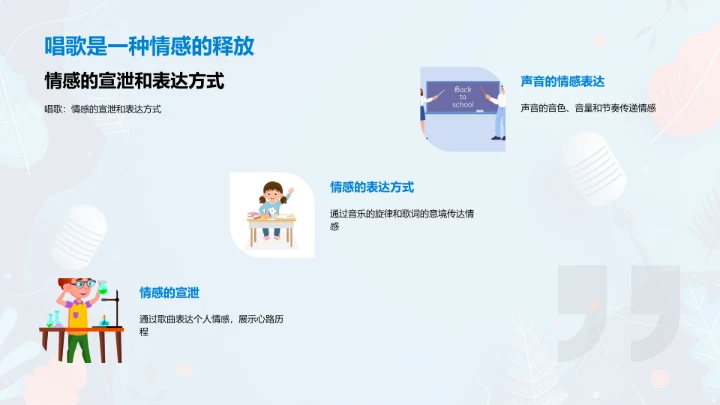 唱歌是一种情感的释放

情感的宣泄和表达方式

唱歌：情感的宣泄和表达方式

Back to school

声音的情感表达

声音的音色、音量和节奏传递情感

情感的表达方式

通过音乐的旋律和歌词的意境传达情感

情感的宣泄

通过歌曲表达个人情感，展示心路历程